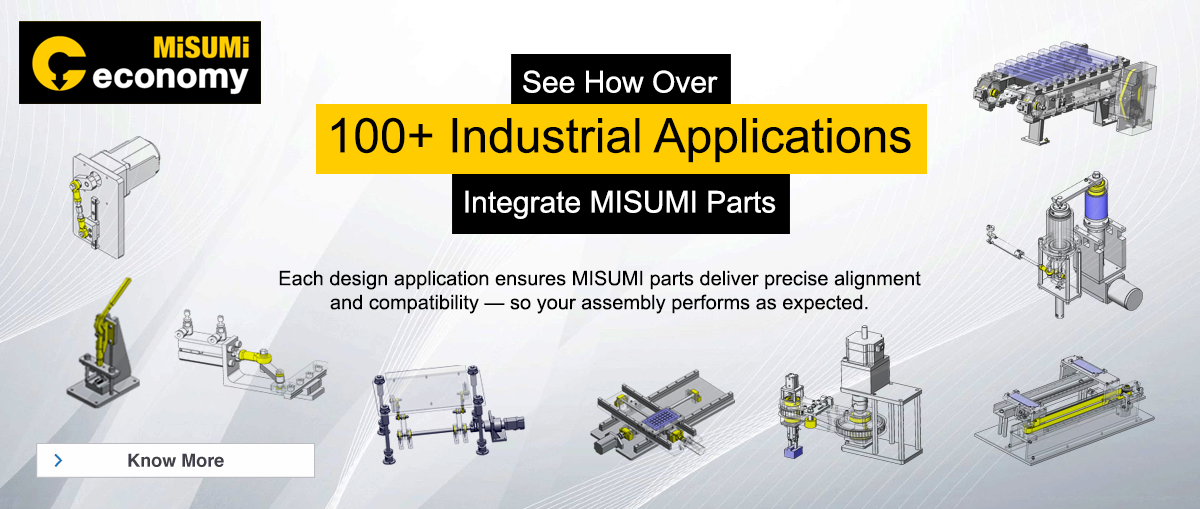 MiSUMi
economy

See How Over

100+ Industrial Applications

Integrate MISUMI Parts

Each design application ensures MISUMI parts deliver precise alignment and compatibility — so your assembly performs as expected.

Know More